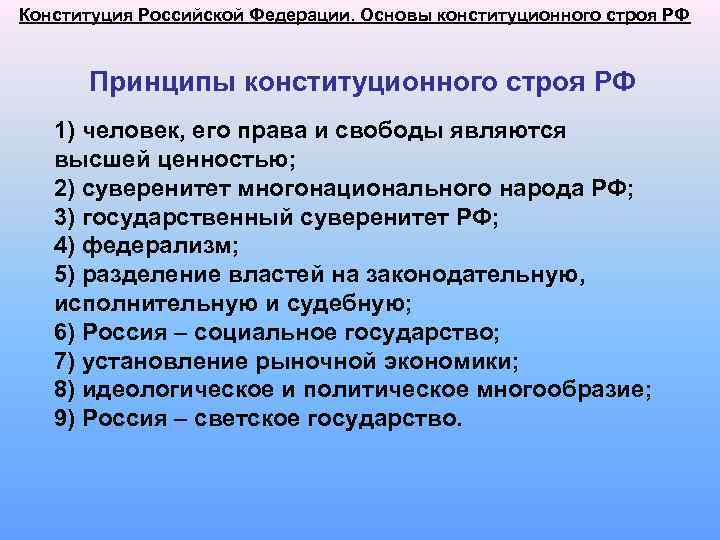 Конституция Российской Федерации. Основы конституционного строя РФ

Принципы конституционного строя РФ

1) человек, его права и свободы являются высшей ценностью;
2) суверенитет многонационального народа РФ;
3) государственный суверенитет РФ;
4) федерализм;
5) разделение властей на законодательную, исполнительную и судебную;
6) Россия – социальное государство;
7) установление рыночной экономики;
8) идеологическое и политическое многообразие;
9) Россия – светское государство.